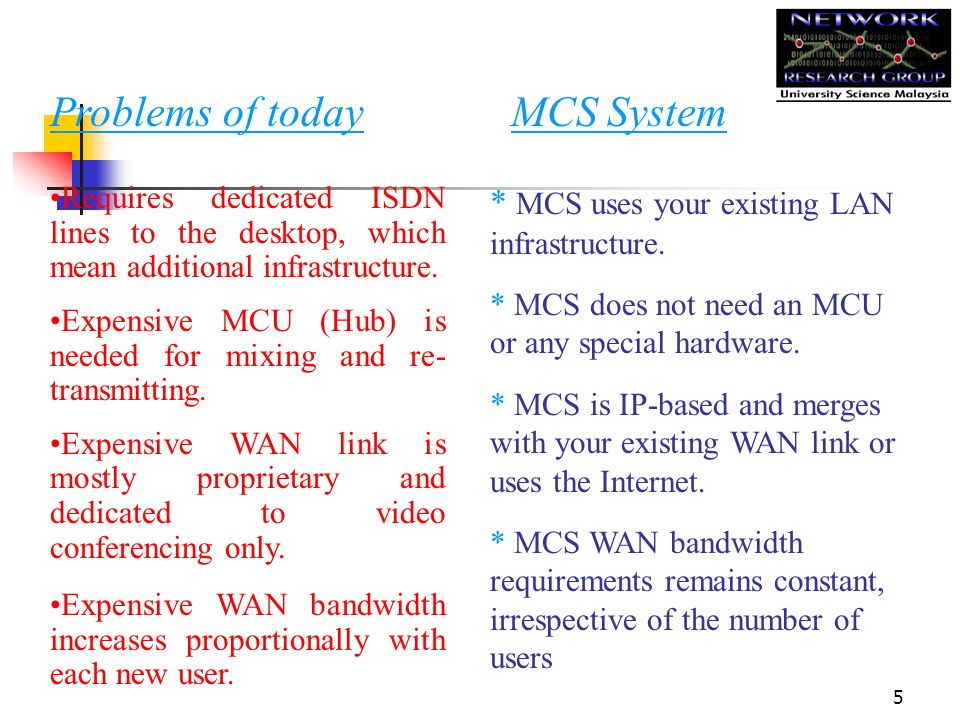 NETWORK RESEARCH GROUP
University Science Malaysia

Problems of today

•Requires dedicated ISDN lines to the desktop, which mean additional infrastructure.

•Expensive MCU (Hub) is needed for mixing and re-transmitting.

•Expensive WAN link is mostly proprietary and dedicated to video conferencing only.

•Expensive WAN bandwidth increases proportionally with each new user.

MCS System

* MCS uses your existing LAN infrastructure.

* MCS does not need an MCU or any special hardware.

* MCS is IP-based and merges with your existing WAN link or uses the Internet.

* MCS WAN bandwidth requirements remains constant, irrespective of the number of users

5